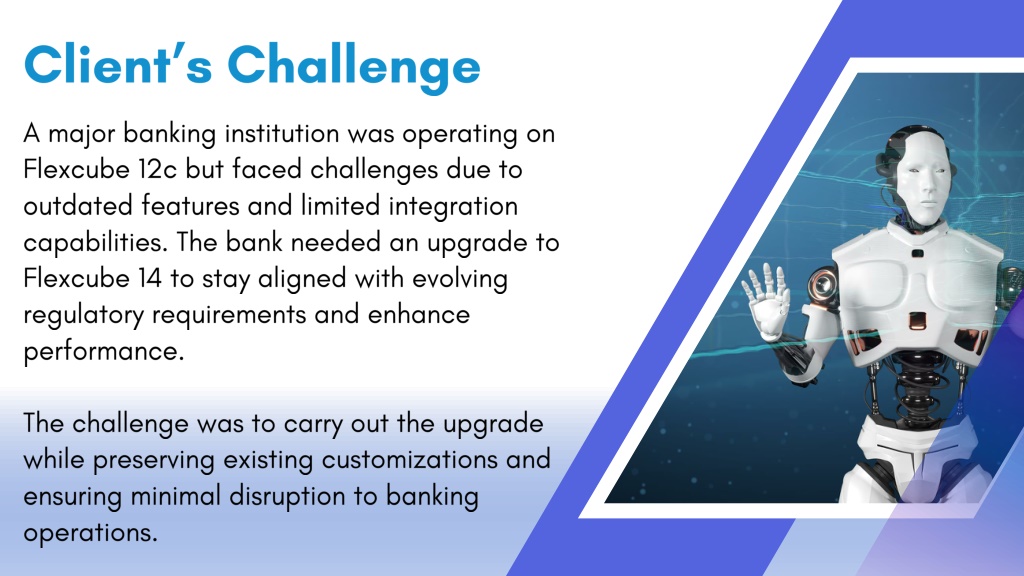 Client's Challenge

A major banking institution was operating on Flexcube 12c but faced challenges due to outdated features and limited integration capabilities. The bank needed an upgrade to Flexcube 14 to stay aligned with evolving regulatory requirements and enhance performance.

The challenge was to carry out the upgrade while preserving existing customizations and ensuring minimal disruption to banking operations.